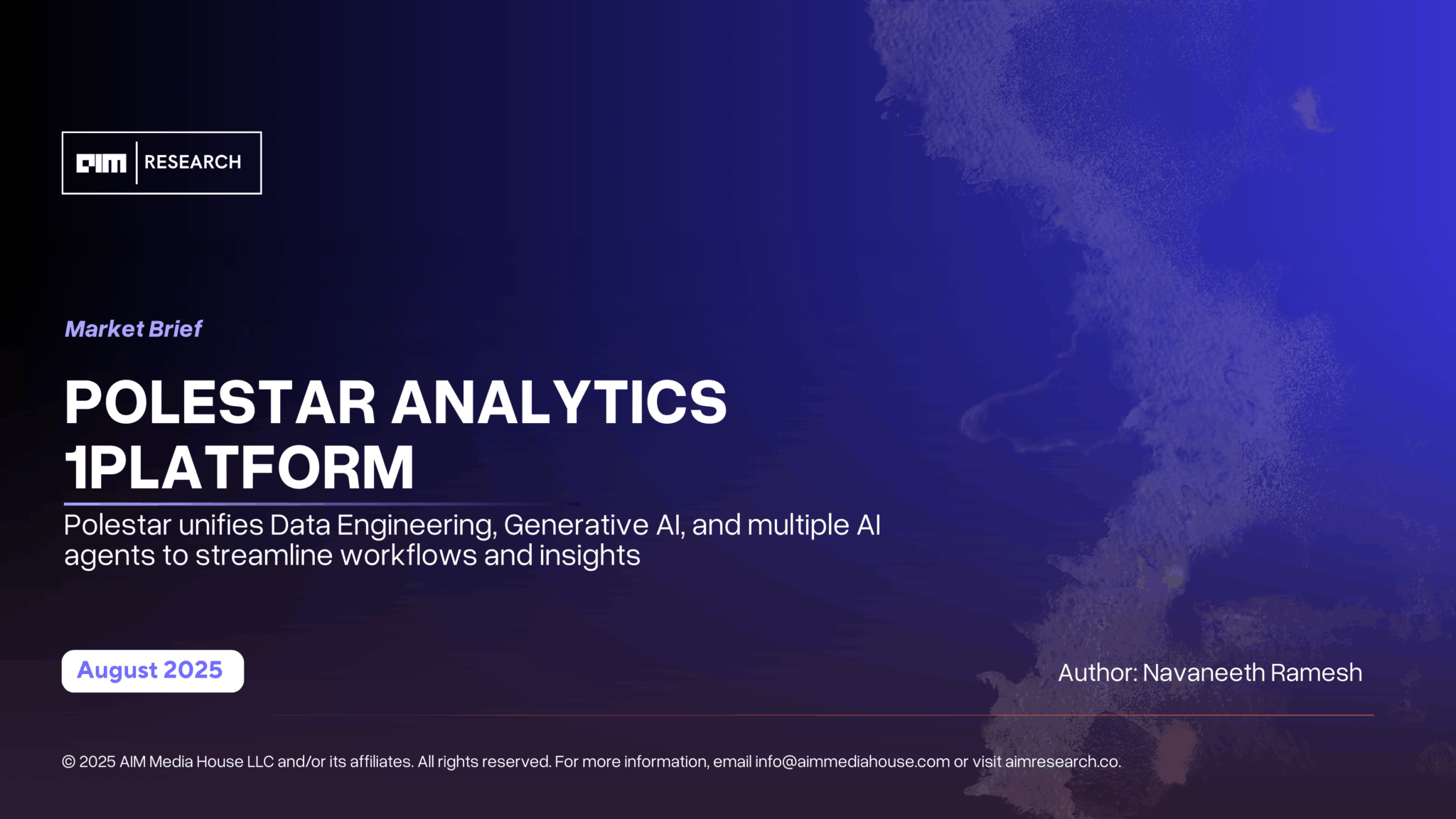 AIM | RESEARCH

Market Brief

POLESTAR ANALYTICS 1PLATFORM

Polestar unifies Data Engineering, Generative AI, and multiple AI agents to streamline workflows and insights

August 2025

Author: Navaneeth Ramesh

© 2025 AIM Media House LLC and/or its affiliates. All rights reserved. For more information, email info@aimmediahouse.com or visit aimresearch.co.